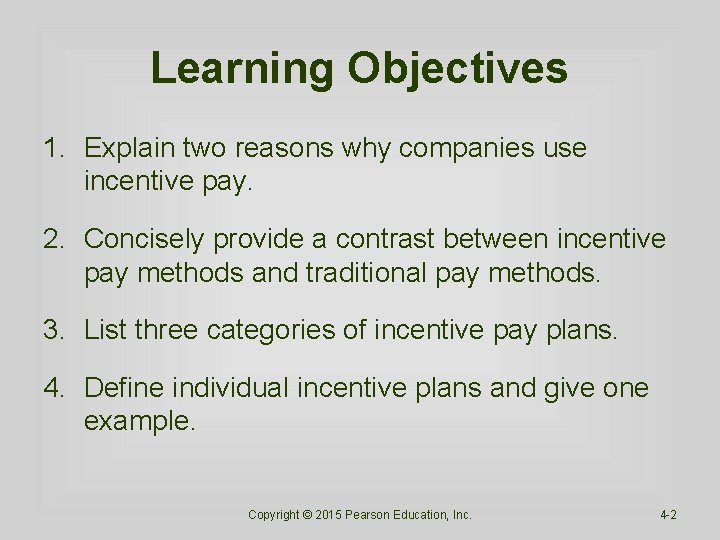 Learning Objectives

1. Explain two reasons why companies use incentive pay.

2. Concisely provide a contrast between incentive pay methods and traditional pay methods.

3. List three categories of incentive pay plans.

4. Define individual incentive plans and give one example.

Copyright © 2015 Pearson Education, Inc.

4-2